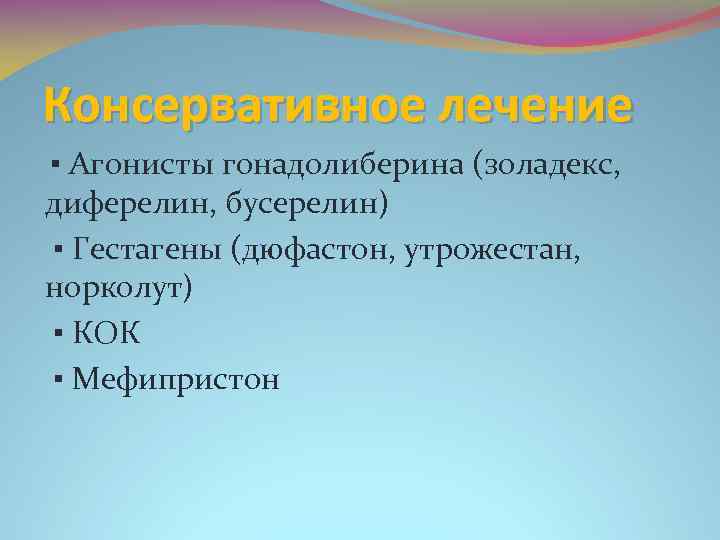 Консервативное лечение

▪ Агонисты гонадолиберина (золадекс, диферелин, бусерелин)

▪ Гестагены (дюфастон, утрожестан, норколут)

▪ КОК

▪ Мефипристон